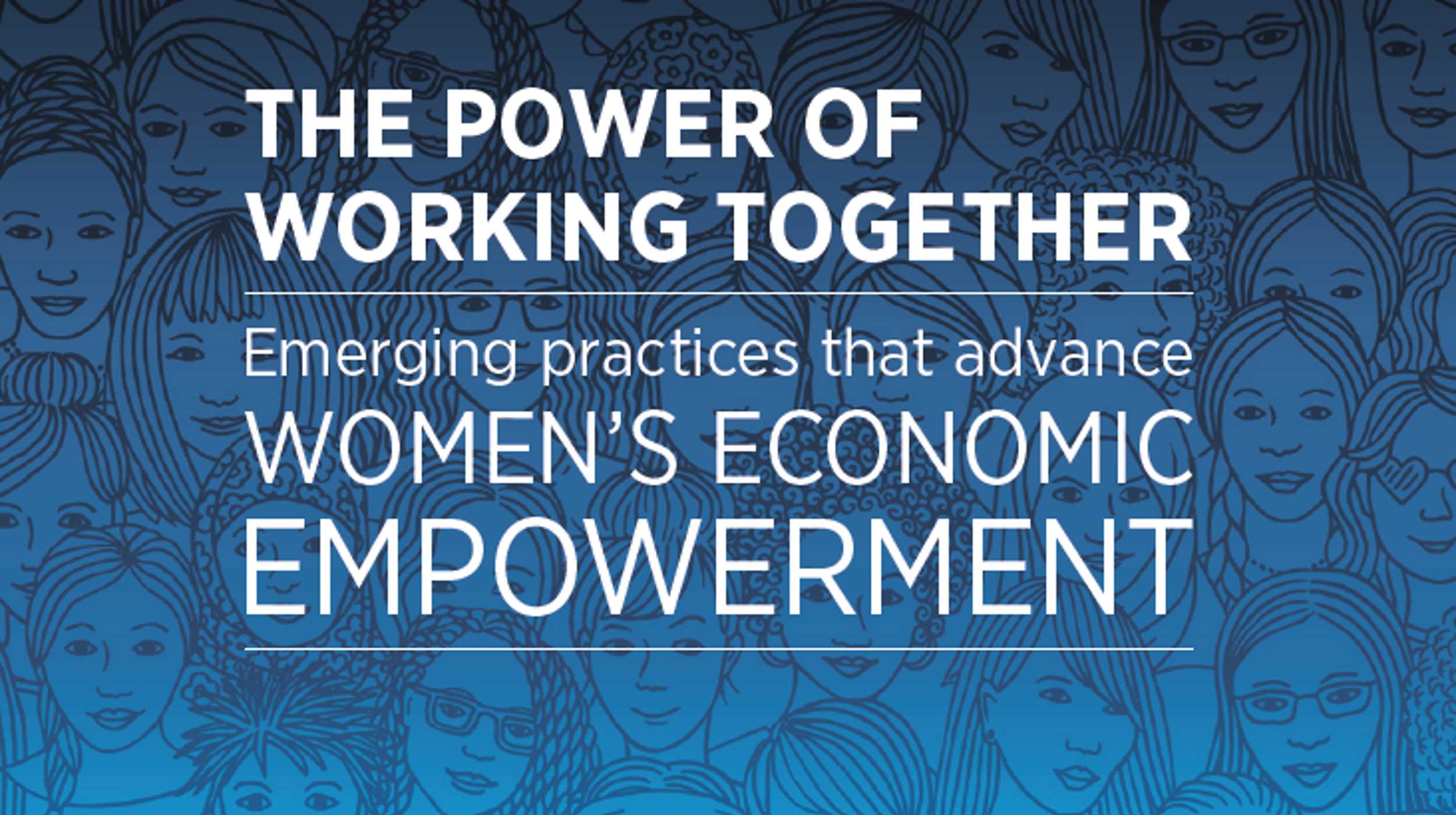 THE POWER OF WORKING TOGETHER

Emerging practices that advance WOMEN'S ECONOMIC EMPOWERMENT